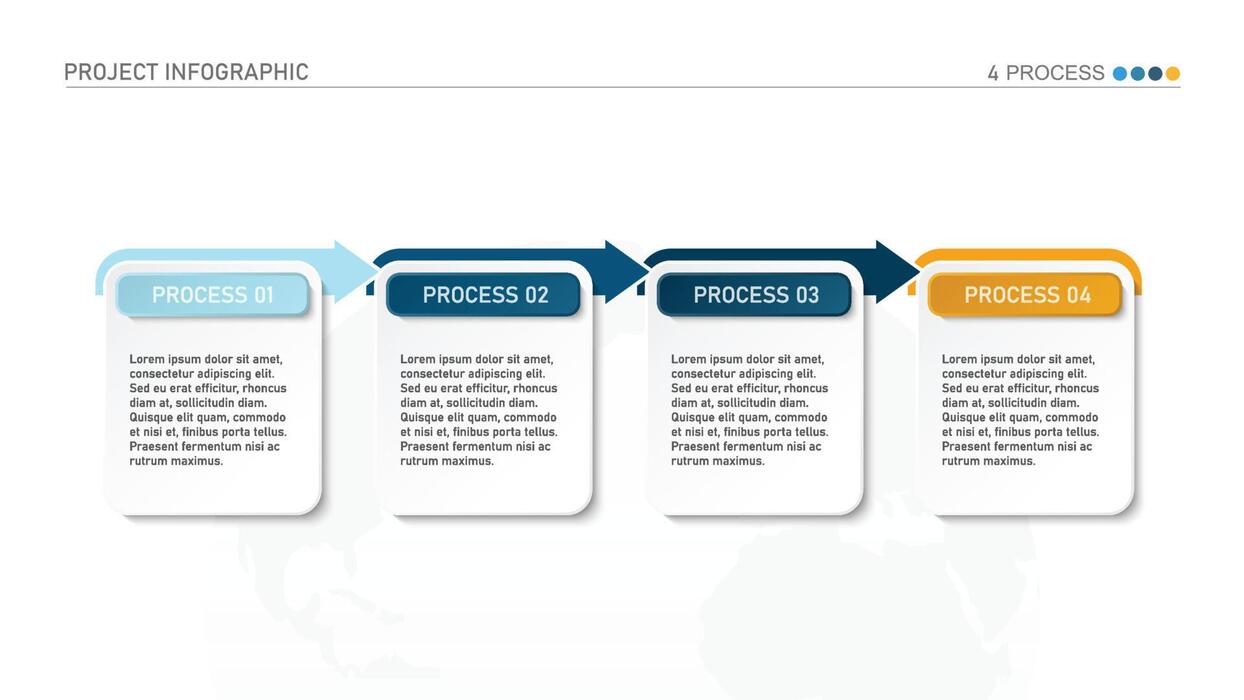 PROJECT INFOGRAPHIC

4 PROCESS

PROCESS 01

Lorem ipsum dolor sit amet, consectetur adipiscing elit. Sed eu erat efficitur, rhoncus diam at, sollicitudin diam. Quisque elit quam, commodo et nisi et, finibus porta tellus. Praesent fermentum nisi ac rutrum maximus.

PROCESS 02

Lorem ipsum dolor sit amet, consectetur adipiscing elit. Sed eu erat efficitur, rhoncus diam at, sollicitudin diam. Quisque elit quam, commodo et nisi et, finibus porta tellus. Praesent fermentum nisi ac rutrum maximus.

PROCESS 03

Lorem ipsum dolor sit amet, consectetur adipiscing elit. Sed eu erat efficitur, rhoncus diam at, sollicitudin diam. Quisque elit quam, commodo et nisi et, finibus porta tellus. Praesent fermentum nisi ac rutrum maximus.

PROCESS 04

Lorem ipsum dolor sit amet, consectetur adipiscing elit. Sed eu erat efficitur, rhoncus diam at, sollicitudin diam. Quisque elit quam, commodo et nisi et, finibus porta tellus. Praesent fermentum nisi ac rutrum maximus.